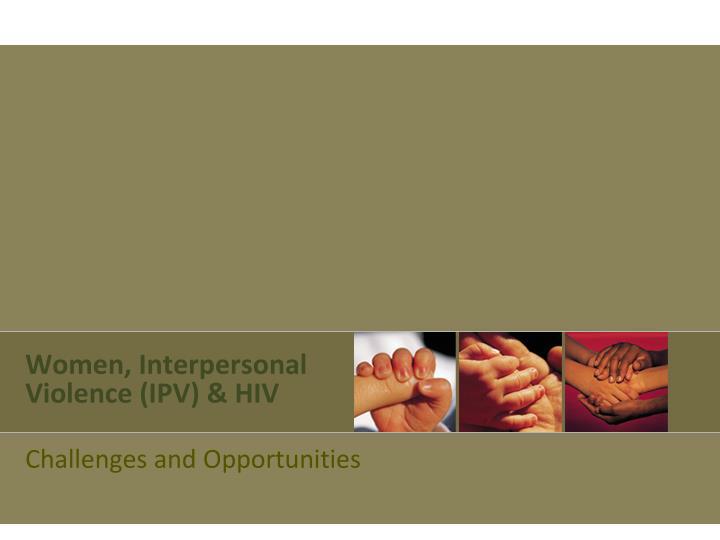 Women, Interpersonal Violence (IPV) & HIV

Challenges and Opportunities